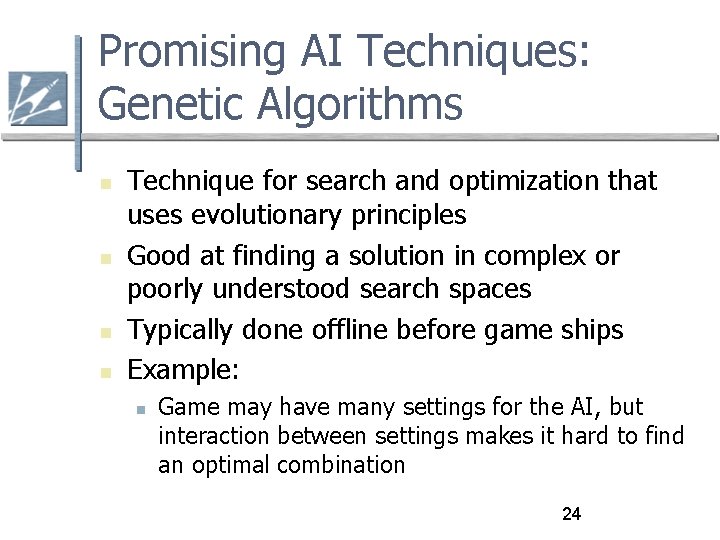 Promising AI Techniques: Genetic Algorithms

- Technique for search and optimization that uses evolutionary principles
- Good at finding a solution in complex or poorly understood search spaces
- Typically done offline before game ships
- Example:
  - Game may have many settings for the AI, but interaction between settings makes it hard to find an optimal combination

24